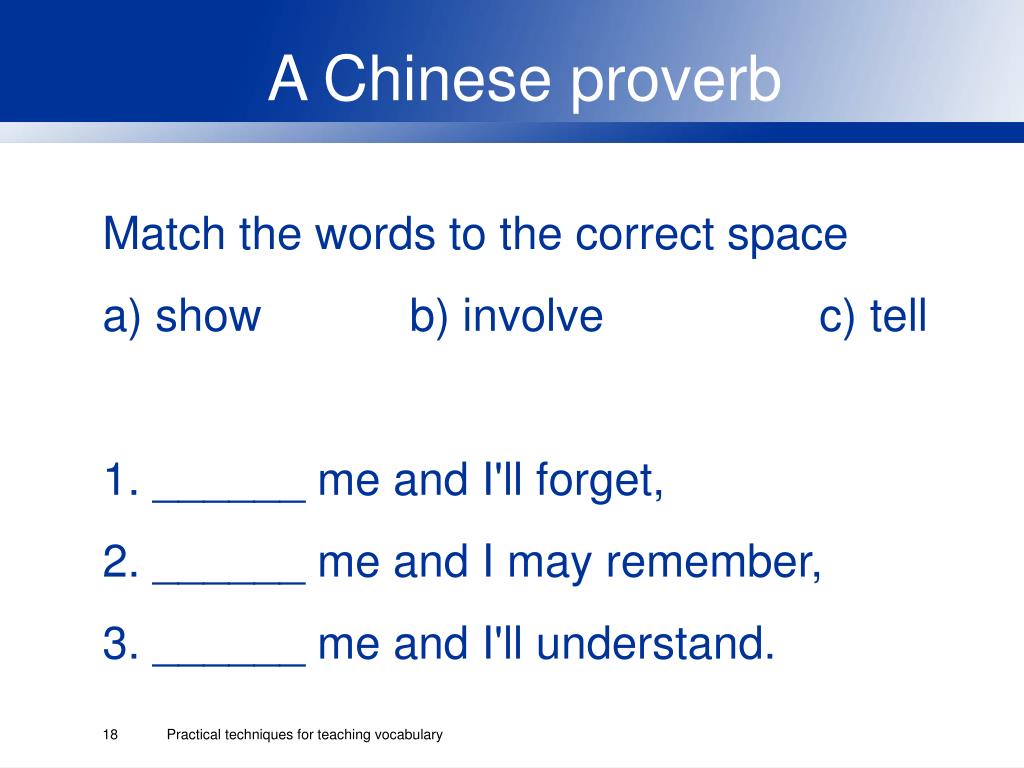 A Chinese proverb

Match the words to the correct space

a) show b) involve c) tell

1. ______ me and I'll forget,

2. ______ me and I may remember,

3. ______ me and I'll understand.

18 Practical techniques for teaching vocabulary